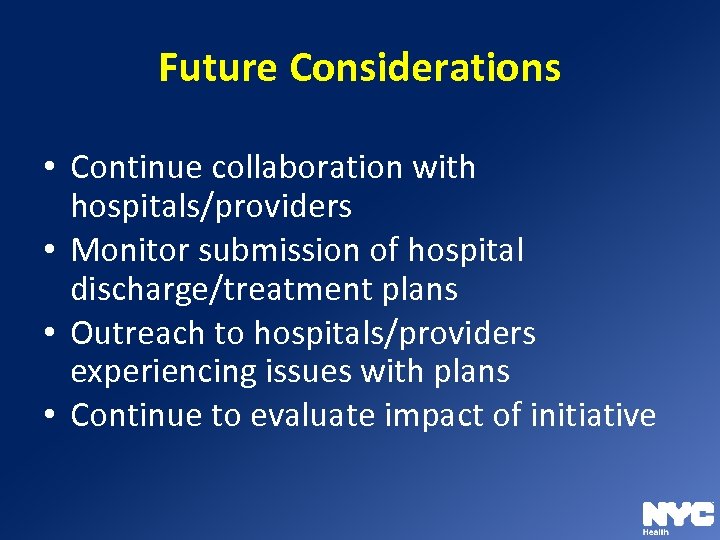 Future Considerations

• Continue collaboration with hospitals/providers
• Monitor submission of hospital discharge/treatment plans
• Outreach to hospitals/providers experiencing issues with plans
• Continue to evaluate impact of initiative

NYC
Health